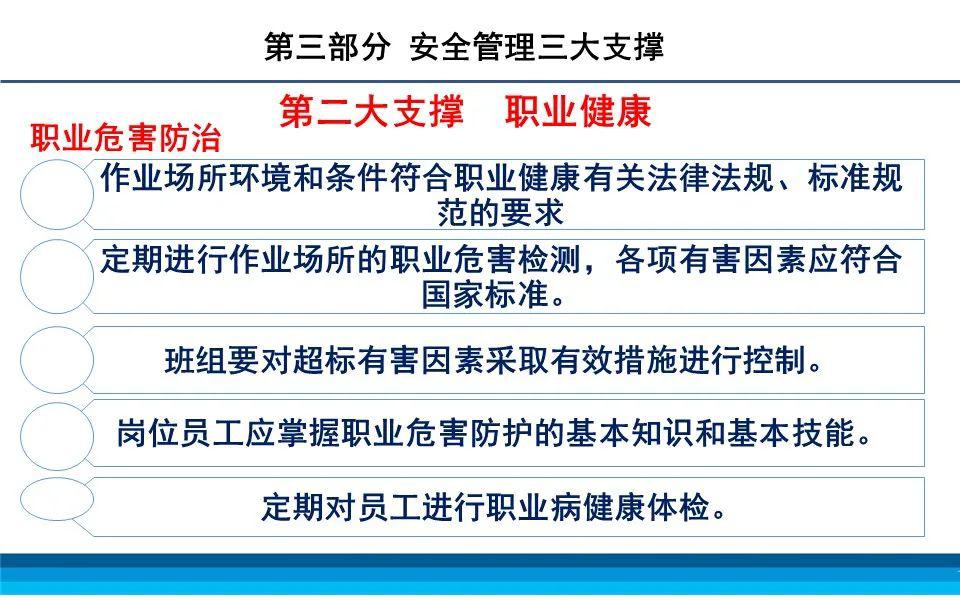 第三部分 安全管理三大支撑

第二大支撑 职业健康

职业危害防治

作业场所环境和条件符合职业健康有关法律法规、标准规范的要求

定期进行作业场所的职业危害检测，各项有害因素应符合国家标准。

班组要对超标有害因素采取有效措施进行控制。

岗位员工应掌握职业危害防护的基本知识和基本技能。

定期对员工进行职业病健康体检。